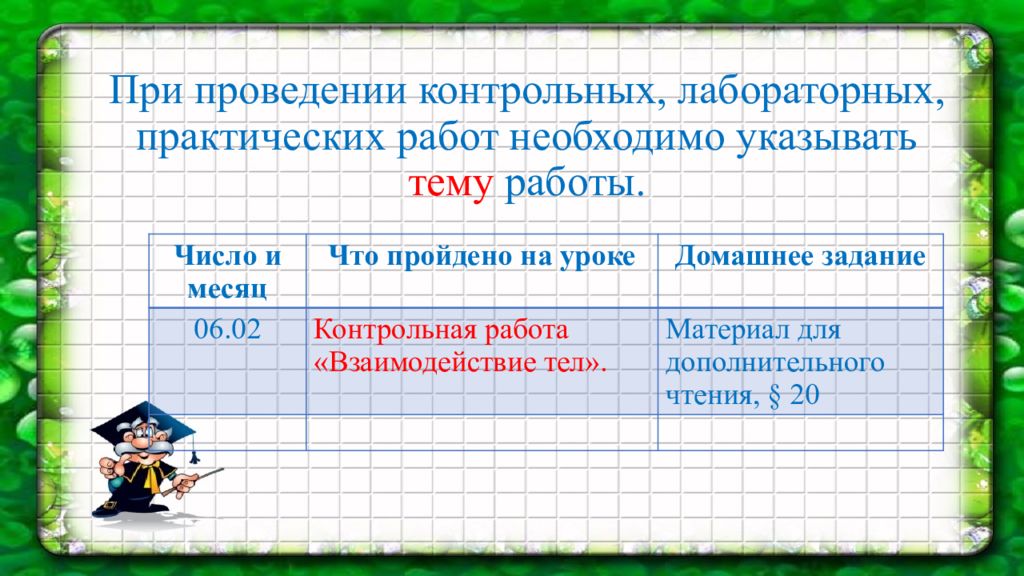 При проведении контрольных, лабораторных, практических работ необходимо указывать тему работы.

| Число и месяц | Что пройдено на уроке | Домашнее задание |
|---|---|---|
| 06.02 | Контрольная работа «Взаимодействие тел». | Материал для дополнительного чтения, § 20 |
| | | |